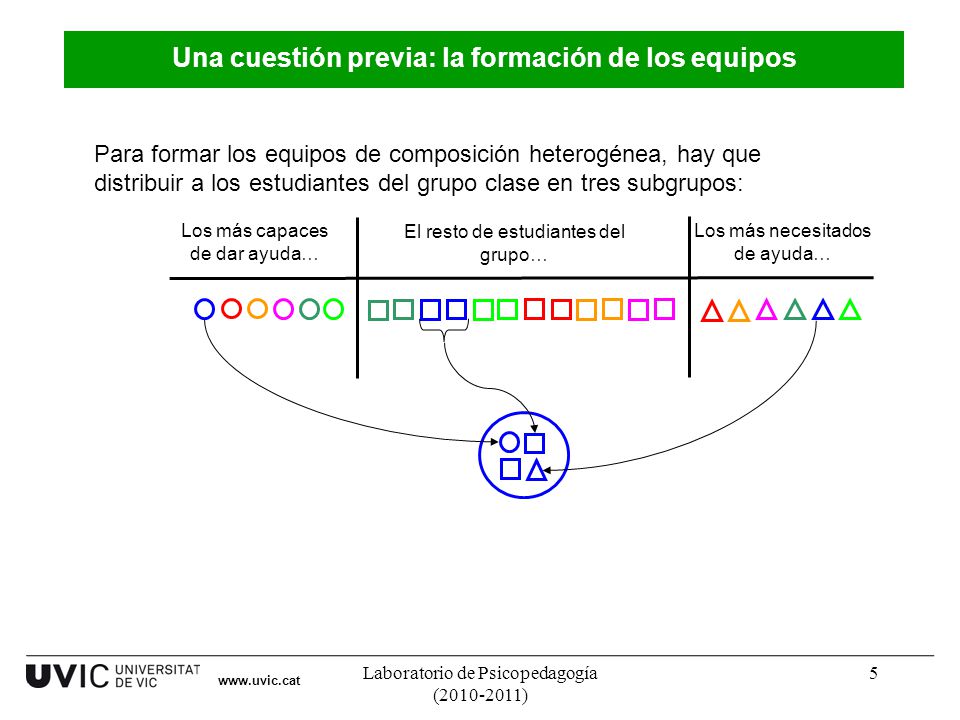 Una cuestión previa: la formación de los equipos

Para formar los equipos de composición heterogénea, hay que distribuir a los estudiantes del grupo clase en tres subgrupos:

Los más capaces de dar ayuda…

El resto de estudiantes del grupo…

Los más necesitados de ayuda…

UVIC UNIVERSITAT DE VIC www.uvic.cat

Laboratorio de Psicopedagogía (2010-2011)

5